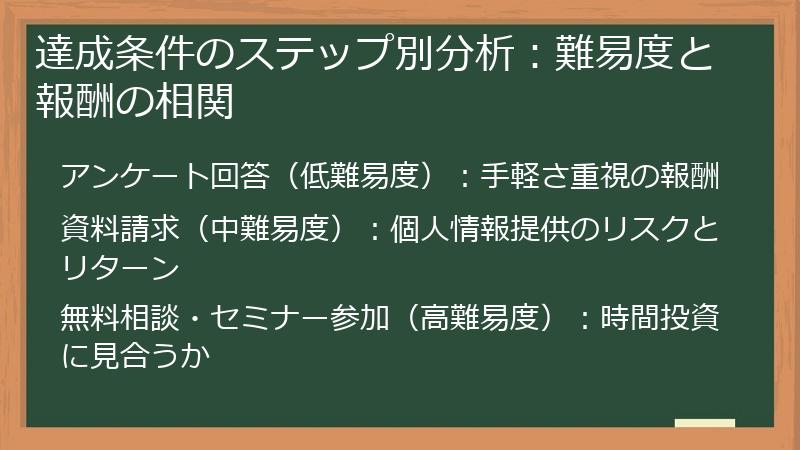 達成条件のステップ別分析：難易度と報酬の相関

アンケート回答（低難易度）：手軽さ重視の報酬

資料請求（中難易度）：個人情報提供のリスクとリターン

無料相談・セミナー参加（高難易度）：時間投資に見合うか